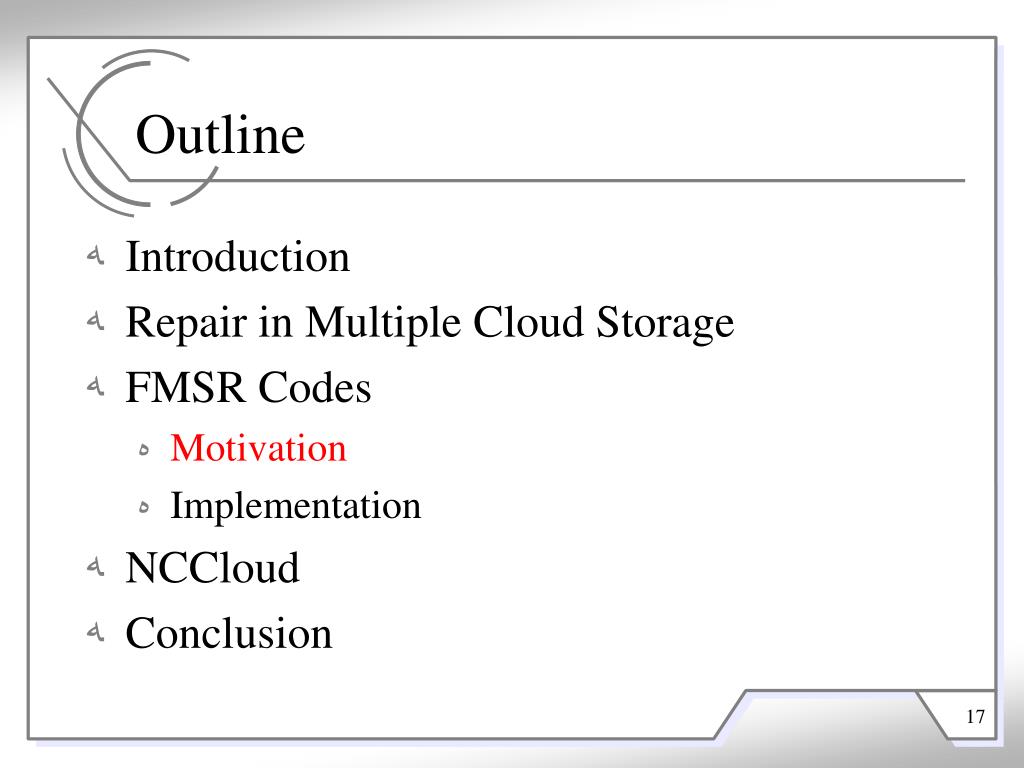 Outline

Introduction
Repair in Multiple Cloud Storage
FMSR Codes
Motivation
Implementation
NCCloud
Conclusion

17